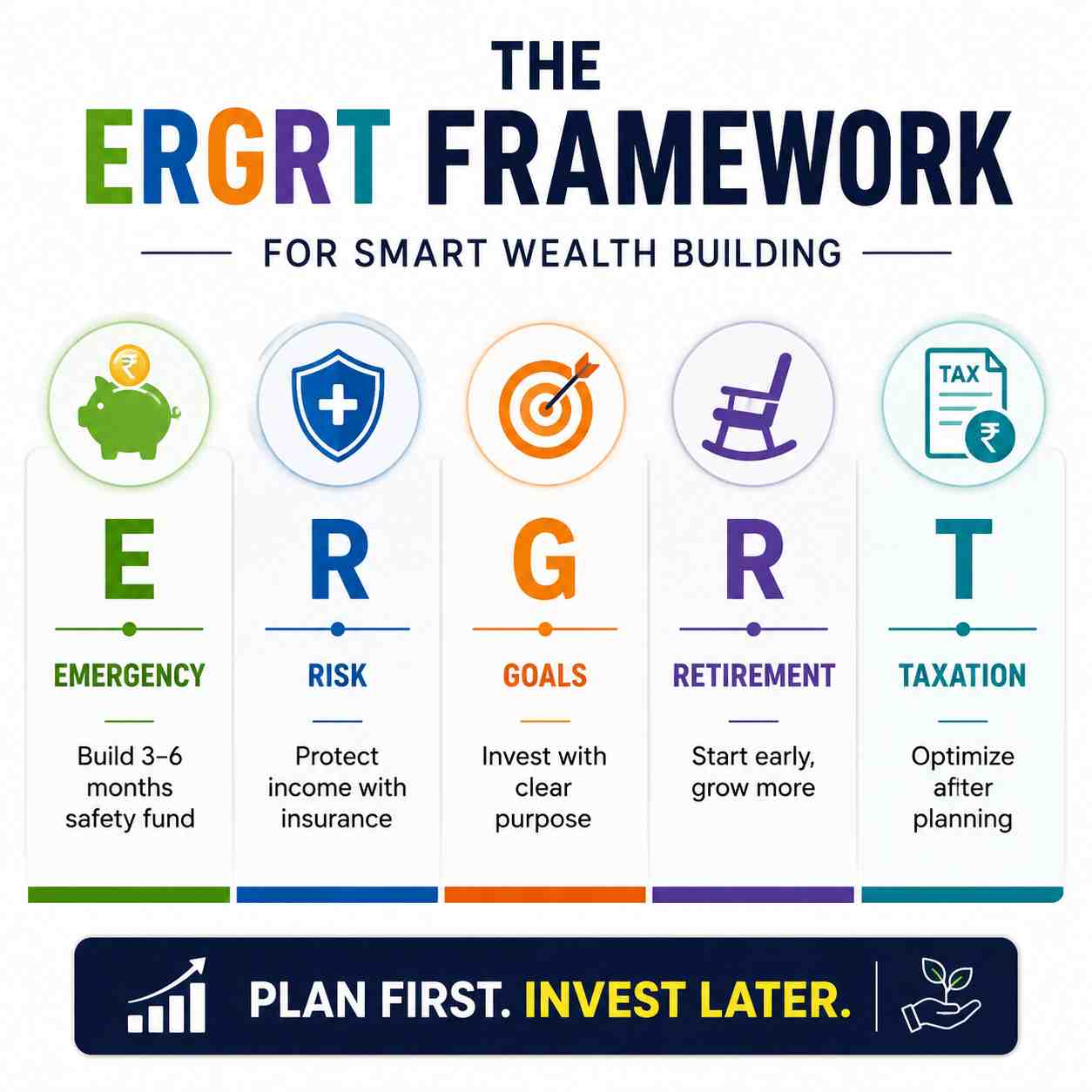 THE
ERGRT FRAMEWORK

FOR SMART WEALTH BUILDING

₹

E

EMERGENCY

Build 3–6 months safety fund

R

RISK

Protect income with insurance

G

GOALS

Invest with clear purpose

R

RETIREMENT

Start early, grow more

TAX

₹

T

TAXATION

Optimize after planning

PLAN FIRST. INVEST LATER.